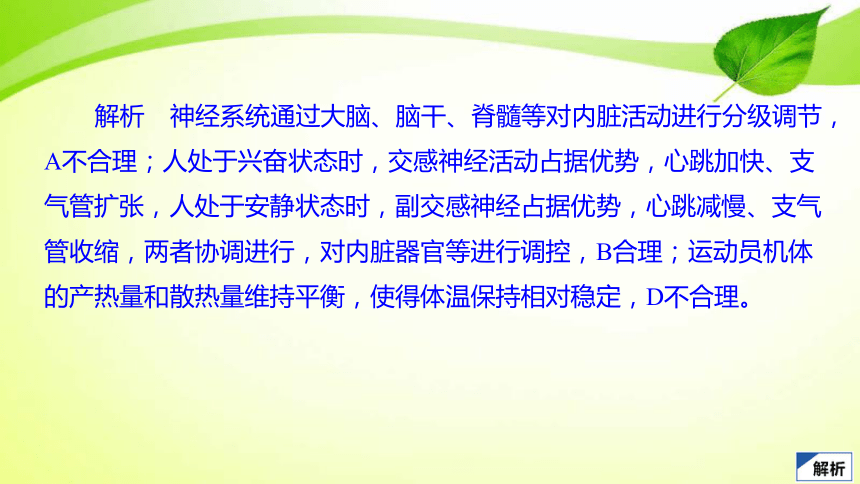 解析　神经系统通过大脑、脑干、脊髓等对内脏活动进行分级调节，A不合理；人处于兴奋状态时，交感神经活动占据优势，心跳加快、支气管扩张，人处于安静状态时，副交感神经占据优势，心跳减慢、支气管收缩，两者协调进行，对内脏器官等进行调控，B合理；运动员机体的产热量和散热量维持平衡，使得体温保持相对稳定，D不合理。

解析